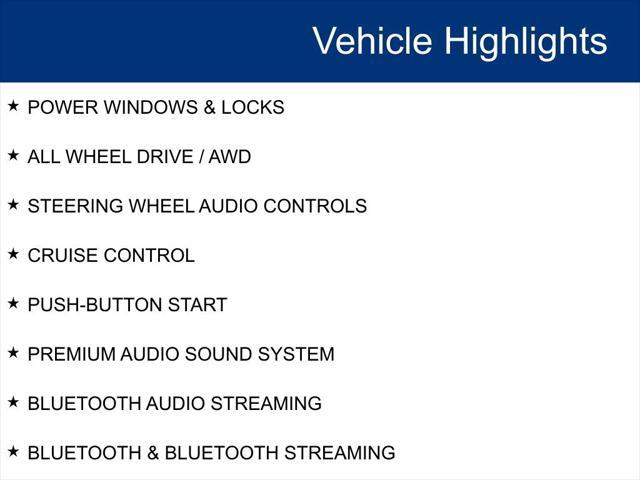 Vehicle Highlights

★ POWER WINDOWS & LOCKS

★ ALL WHEEL DRIVE / AWD

★ STEERING WHEEL AUDIO CONTROLS

★ CRUISE CONTROL

★ PUSH-BUTTON START

★ PREMIUM AUDIO SOUND SYSTEM

★ BLUETOOTH AUDIO STREAMING

★ BLUETOOTH & BLUETOOTH STREAMING